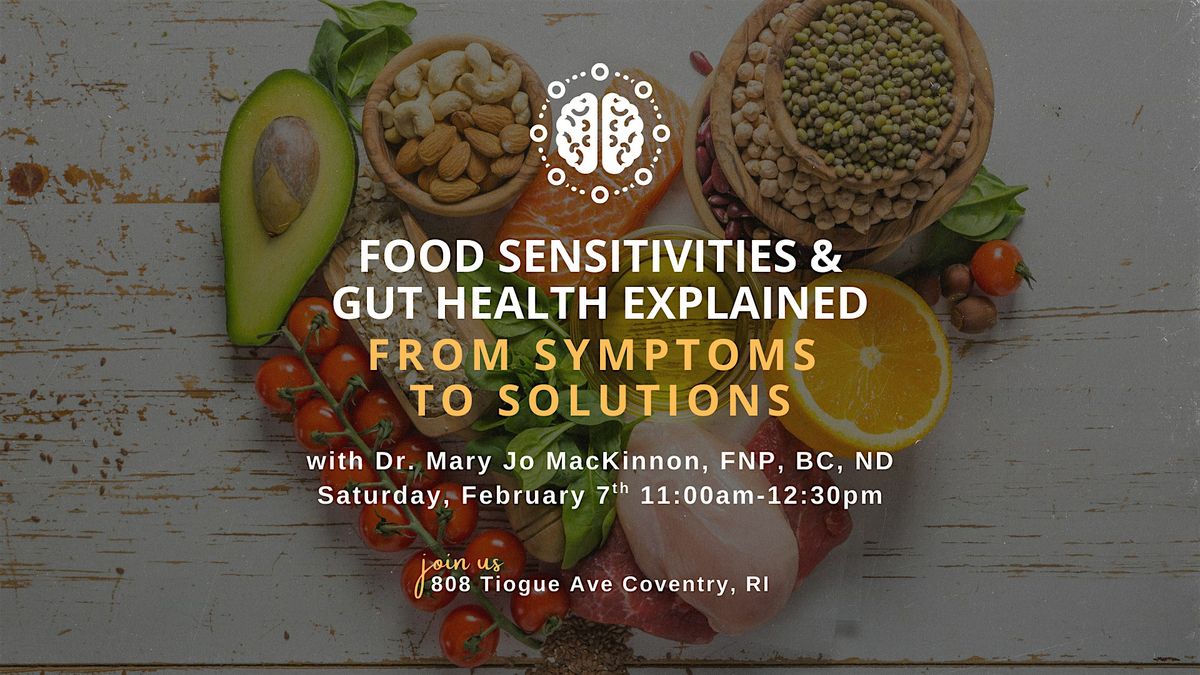 FOOD SENSITIVITIES & GUT HEALTH EXPLAINED
FROM SYMPTOMS TO SOLUTIONS

with Dr. Mary Jo MacKinnon, FNP, BC, ND
Saturday, February 7$^{th}$ 11:00am-12:30pm

join us
808 Tiogue Ave Coventry, RI